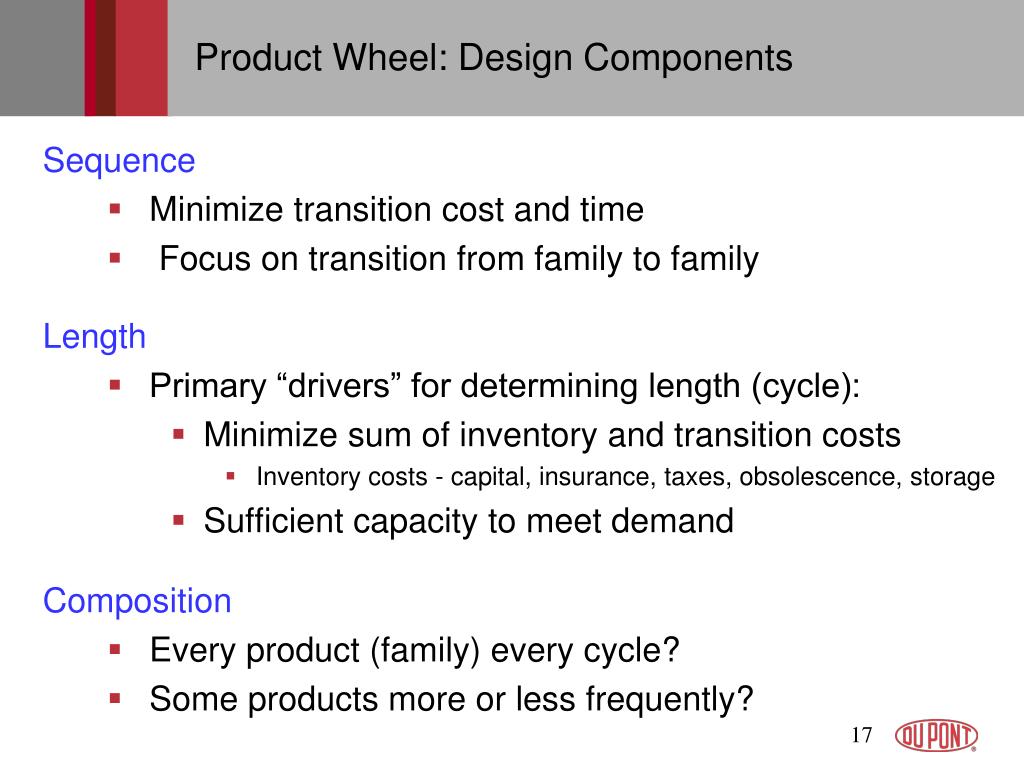 Product Wheel: Design Components

Sequence

- Minimize transition cost and time
- Focus on transition from family to family

Length

- Primary “drivers” for determining length (cycle):
  - Minimize sum of inventory and transition costs
    - Inventory costs - capital, insurance, taxes, obsolescence, storage
  - Sufficient capacity to meet demand

Composition

- Every product (family) every cycle?
- Some products more or less frequently?

17

DUPONT